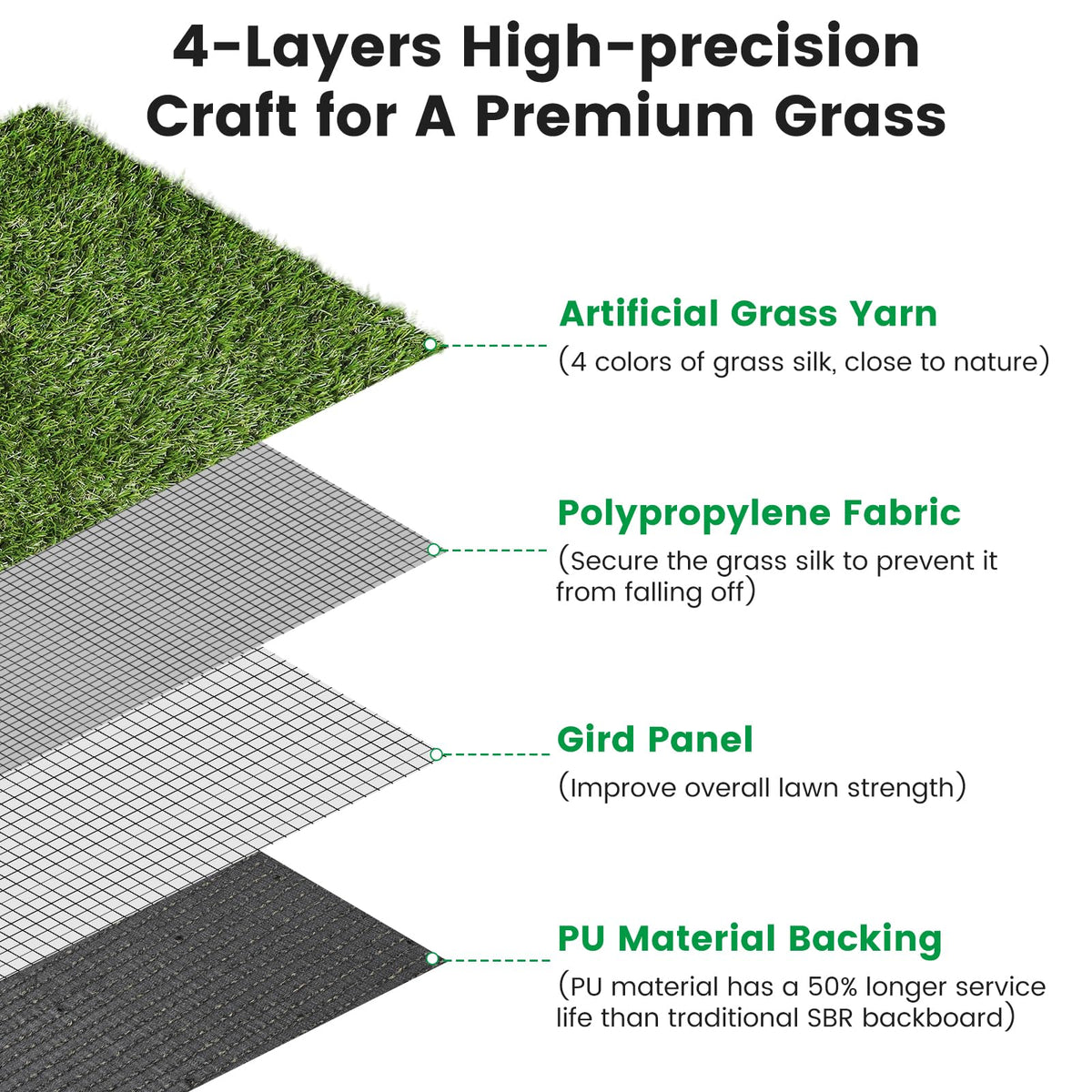 4-Layers High-precision Craft for A Premium Grass

Artificial Grass Yarn
(4 colors of grass silk, close to nature)

Polypropylene Fabric
(Secure the grass silk to prevent it from falling off)

Gird Panel
(Improve overall lawn strength)

PU Material Backing
(PU material has a 50% longer service life than traditional SBR backboard)